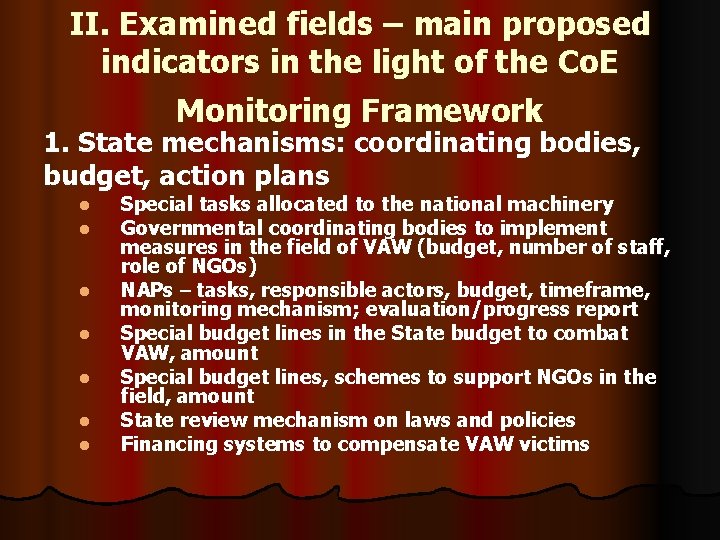 II. Examined fields – main proposed indicators in the light of the CoE Monitoring Framework

1. State mechanisms: coordinating bodies, budget, action plans

- Special tasks allocated to the national machinery
- Governmental coordinating bodies to implement measures in the field of VAW (budget, number of staff, role of NGOs)
- NAPs – tasks, responsible actors, budget, timeframe, monitoring mechanism; evaluation/progress report
- Special budget lines in the State budget to combat VAW, amount
- Special budget lines, schemes to support NGOs in the field, amount
- State review mechanism on laws and policies
- Financing systems to compensate VAW victims